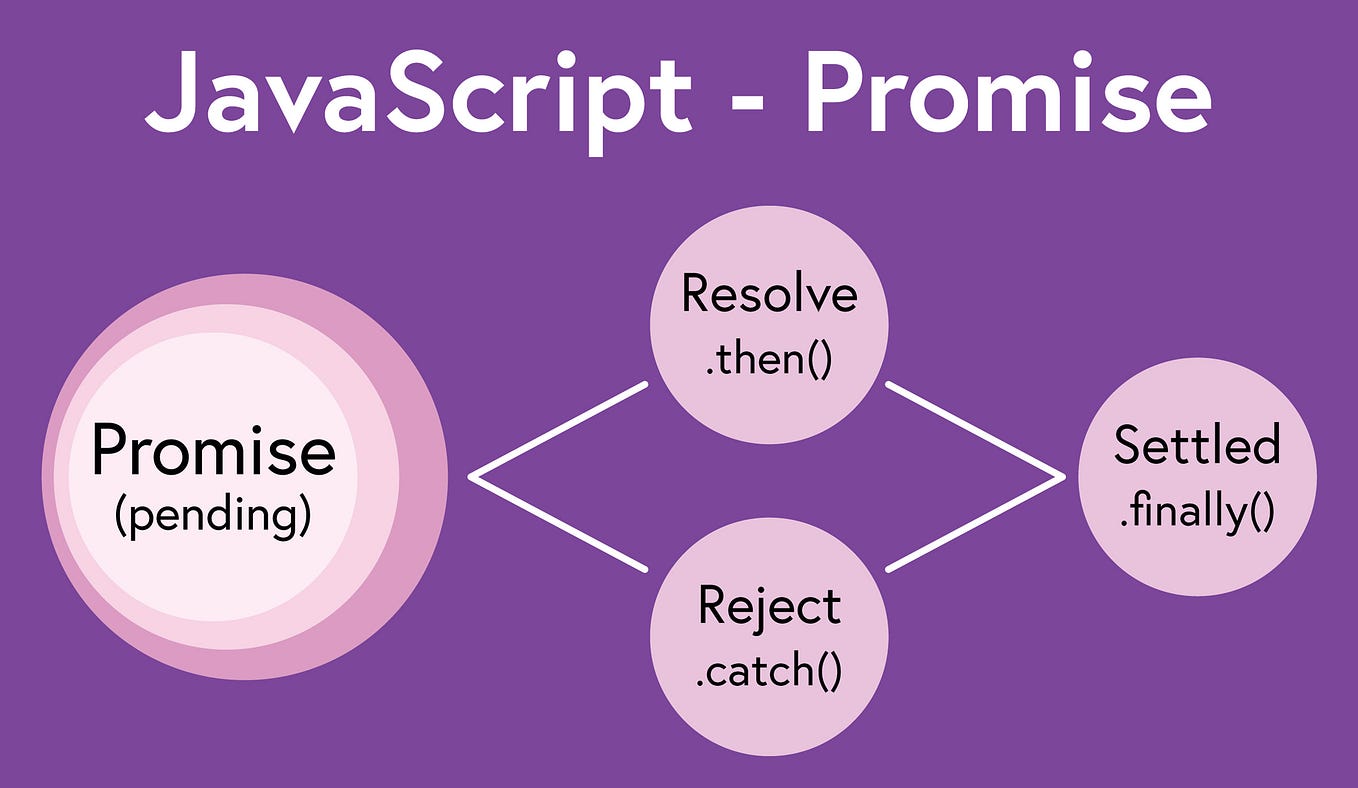 JavaScript - Promise

Promise
(pending)

Resolve
.then()

Reject
.catch()

Settled
.finally()